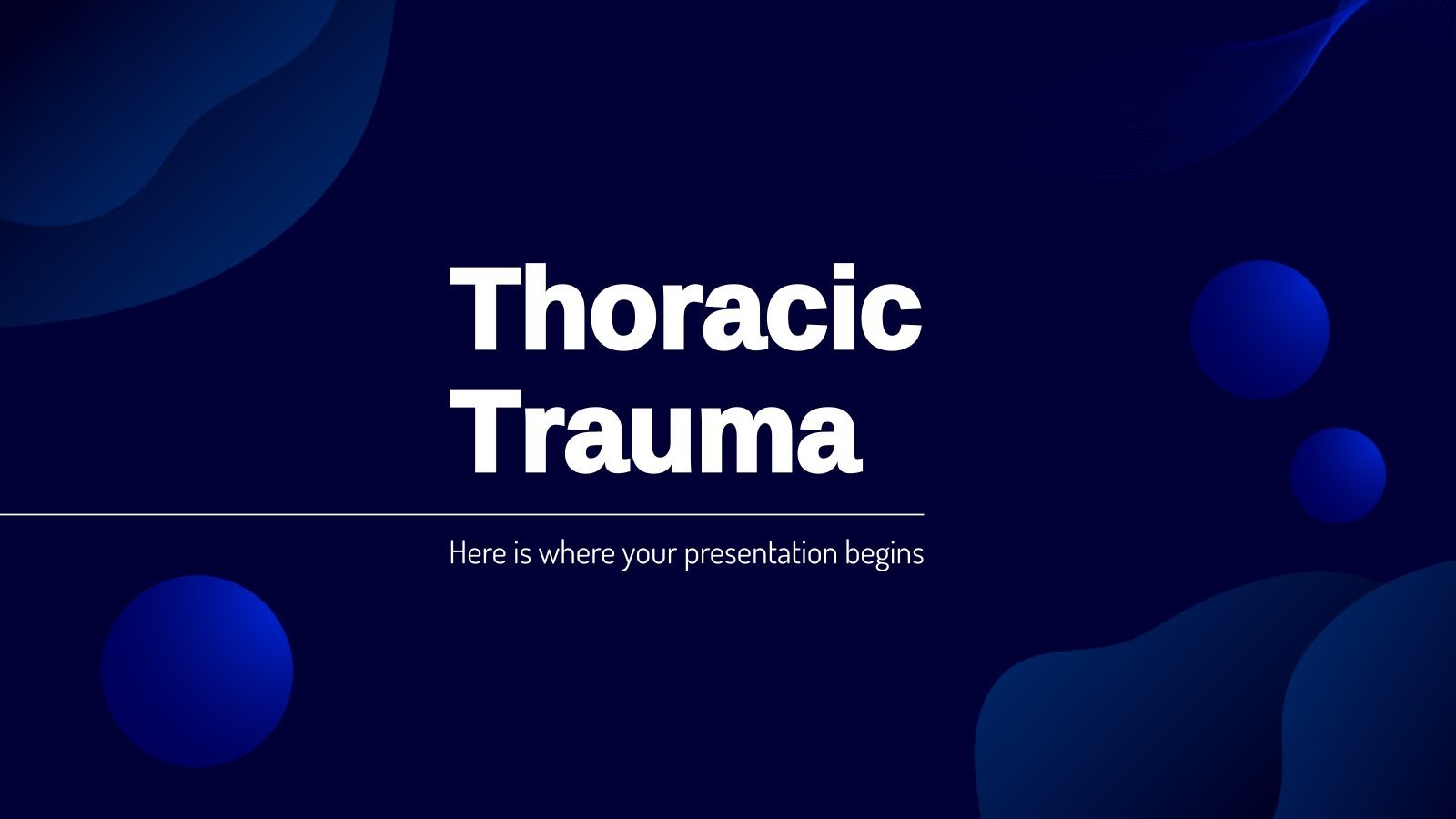 Thoracic Trauma

Here is where your presentation begins